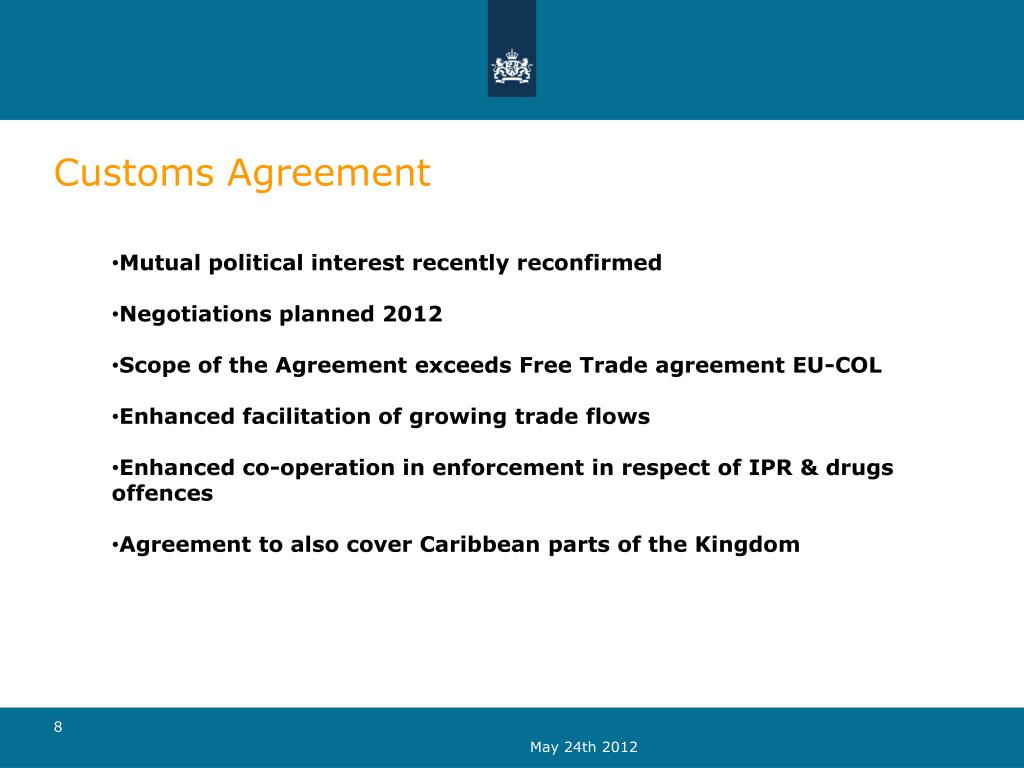 Customs Agreement

•Mutual political interest recently reconfirmed

•Negotiations planned 2012

•Scope of the Agreement exceeds Free Trade agreement EU-COL

•Enhanced facilitation of growing trade flows

•Enhanced co-operation in enforcement in respect of IPR & drugs offences

•Agreement to also cover Caribbean parts of the Kingdom

8

May 24th 2012